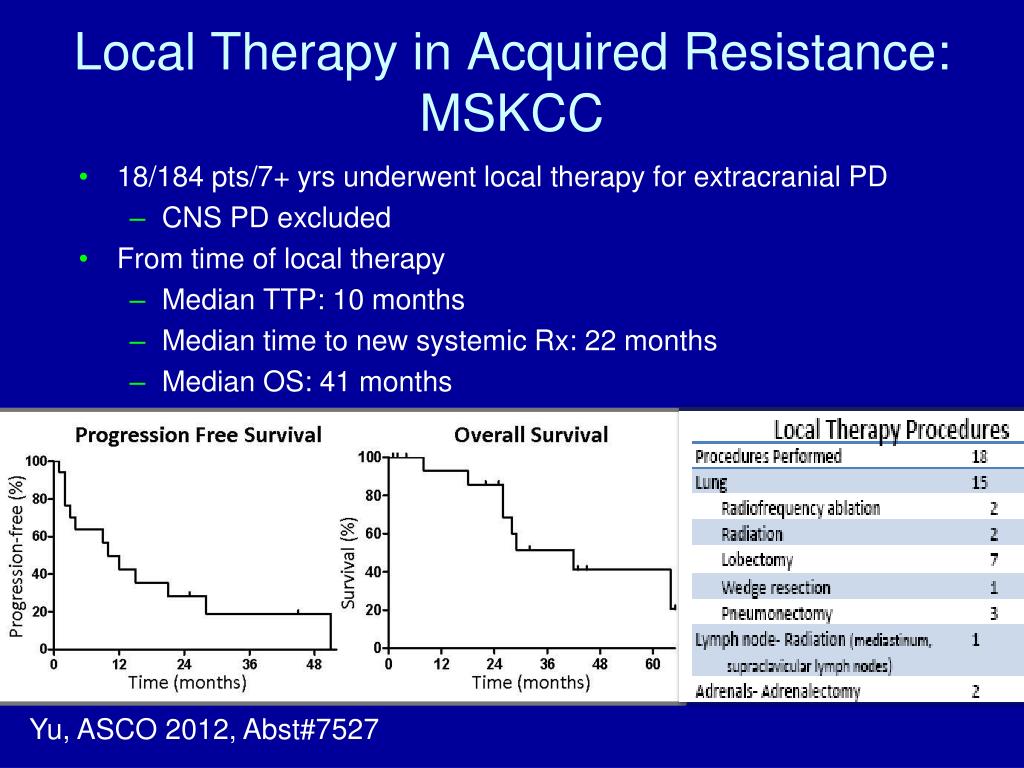 Local Therapy in Acquired Resistance: MSKCC

• 18/184 pts/7+ yrs underwent local therapy for extracranial PD
– CNS PD excluded
• From time of local therapy
– Median TTP: 10 months
– Median time to new systemic Rx: 22 months
– Median OS: 41 months

Progression Free Survival

Progression-free (%)

100
80
60
40
20
0

0 12 24 36 48

Time (months)

Overall Survival

Survival (%)

100
80
60
40
20
0

0 12 24 36 48 60

Time (months)

Local Therapy Procedures

| Procedures Performed | 18 |
|---|---|
| Lung | 15 |
| Radiofrequency ablation | 2 |
| Radiation | 2 |
| Lobectomy | 7 |
| Wedge resection | 1 |
| Pneumonectomy | 3 |
| Lymph node- Radiation (mediastinum, supraclavicular lymph nodes) | 1 |
| Adrenals- Adrenalectomy | 2 |

Yu, ASCO 2012, Abst#7527